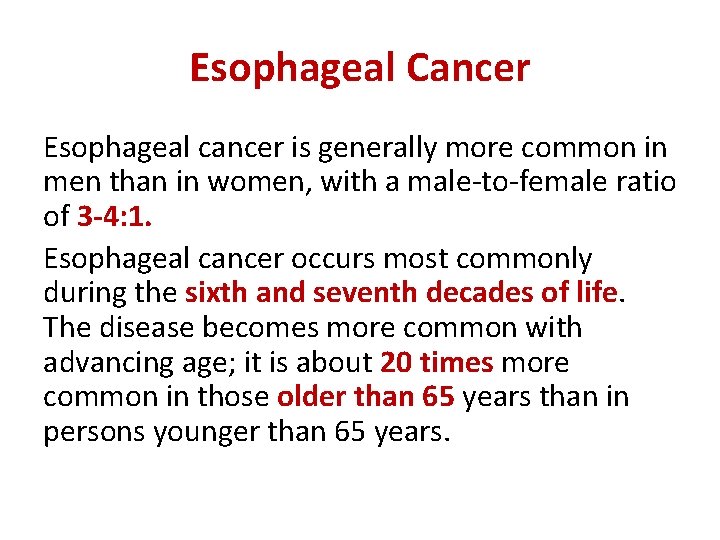 Esophageal Cancer

Esophageal cancer is generally more common in men than in women, with a male-to-female ratio of 3-4:1.

Esophageal cancer occurs most commonly during the sixth and seventh decades of life. The disease becomes more common with advancing age; it is about 20 times more common in those older than 65 years than in persons younger than 65 years.